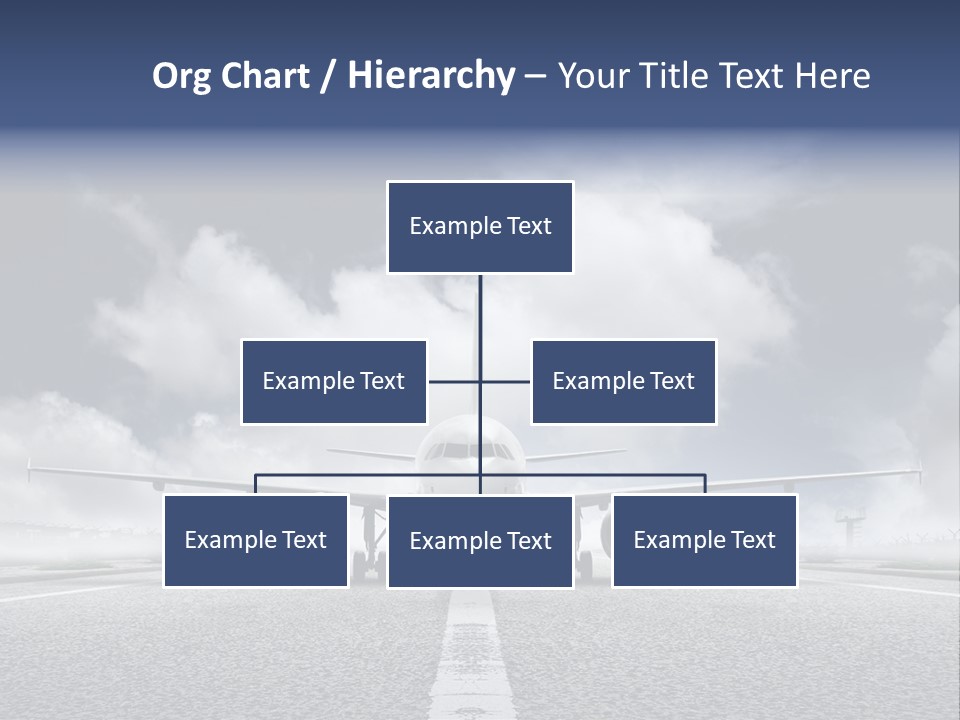 Org Chart / Hierarchy – Your Title Text Here

Example Text

Example Text

Example Text

Example Text

Example Text

Example Text